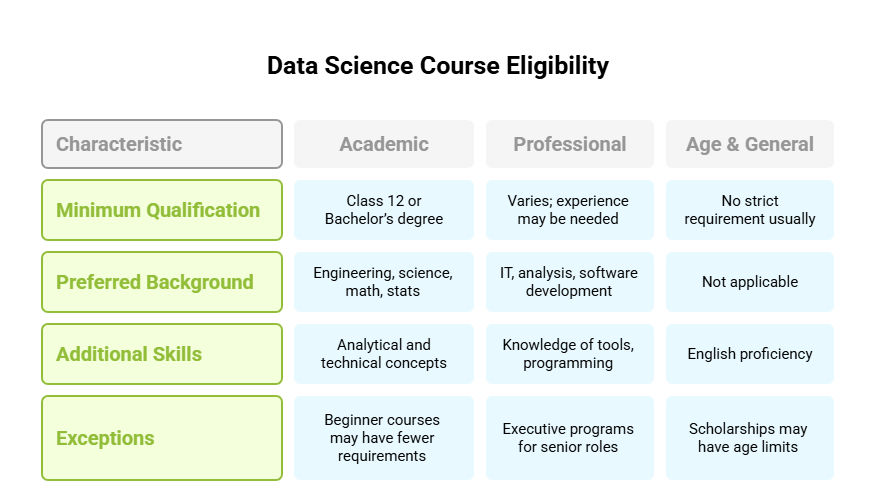 Data Science Course Eligibility

| Characteristic | Academic | Professional | Age & General |
|---|---|---|---|
| Minimum Qualification | Class 12 or Bachelor's degree | Varies; experience may be needed | No strict requirement usually |
| Preferred Background | Engineering, science, math, stats | IT, analysis, software development | Not applicable |
| Additional Skills | Analytical and technical concepts | Knowledge of tools, programming | English proficiency |
| Exceptions | Beginner courses may have fewer requirements | Executive programs for senior roles | Scholarships may have age limits |